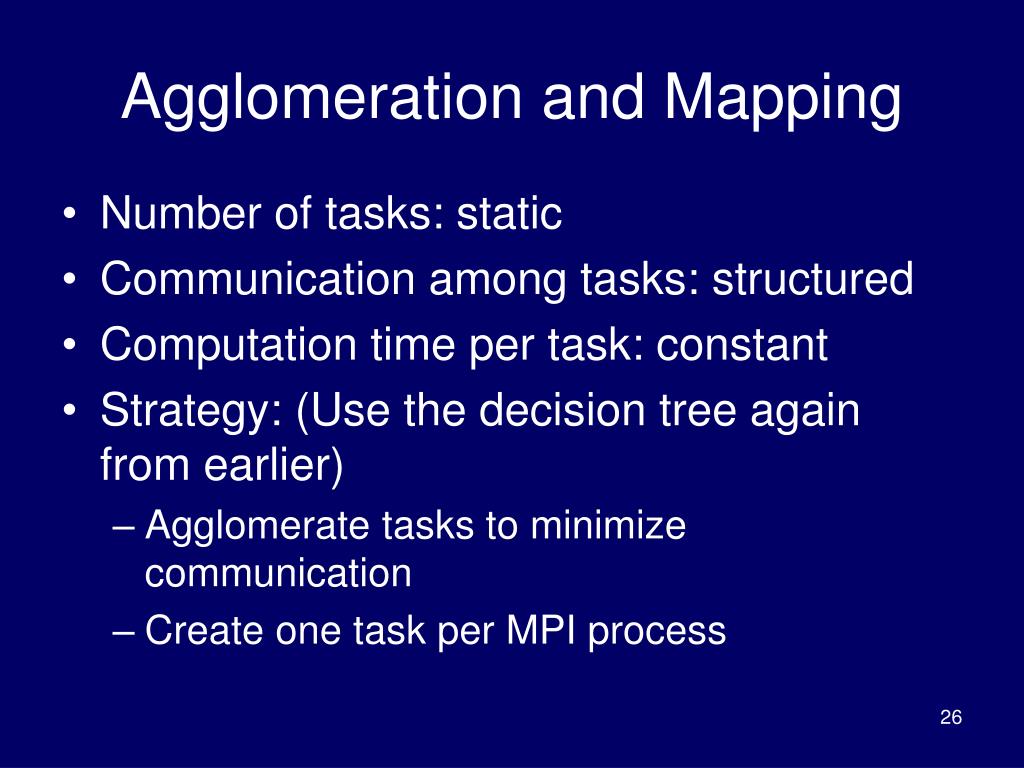 Agglomeration and Mapping

• Number of tasks: static
• Communication among tasks: structured
• Computation time per task: constant
• Strategy: (Use the decision tree again from earlier)
– Agglomerate tasks to minimize communication
– Create one task per MPI process

26